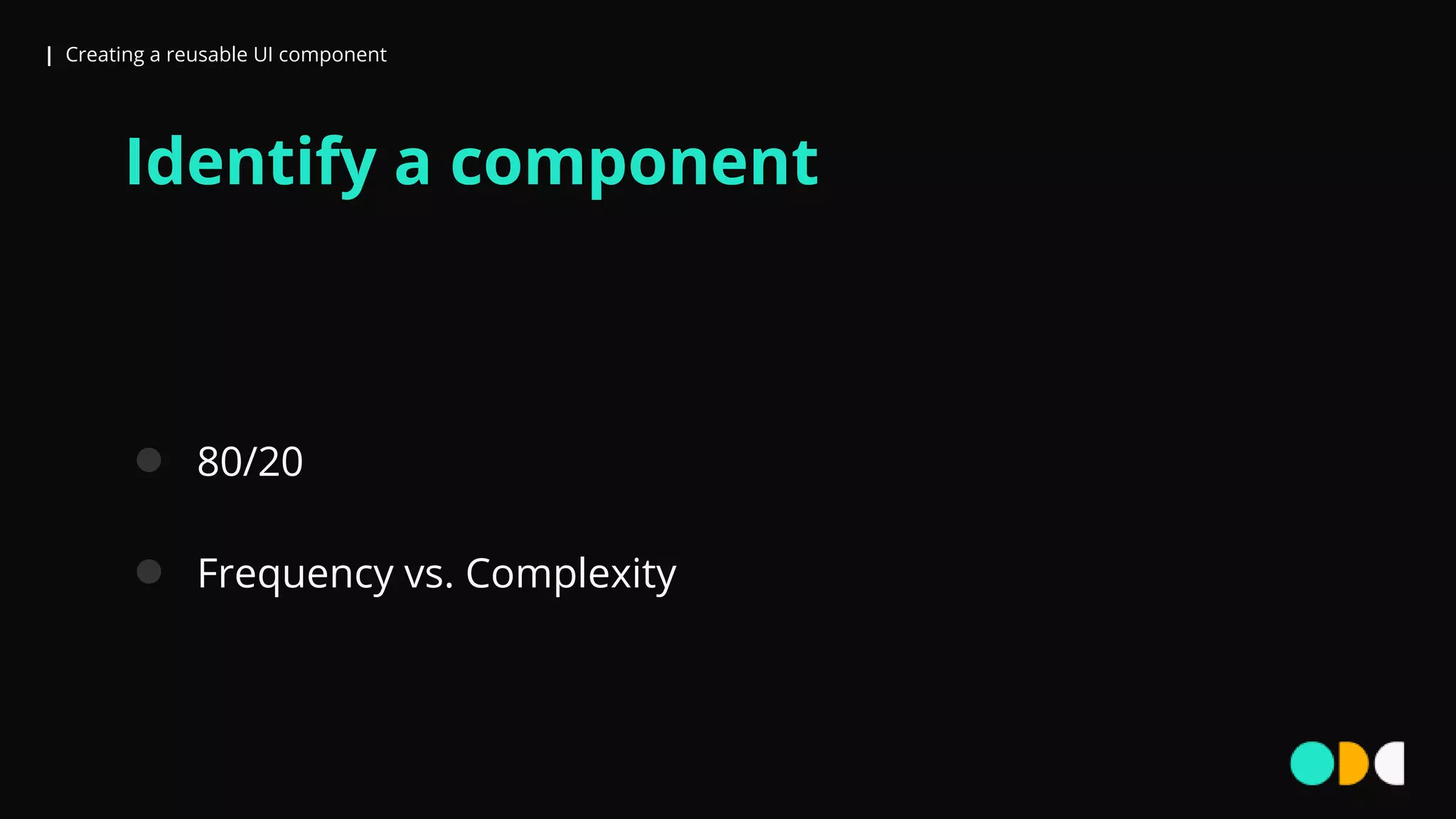 Creating a reusable UI component

Identify a component

- 80/20
- Frequency vs. Complexity